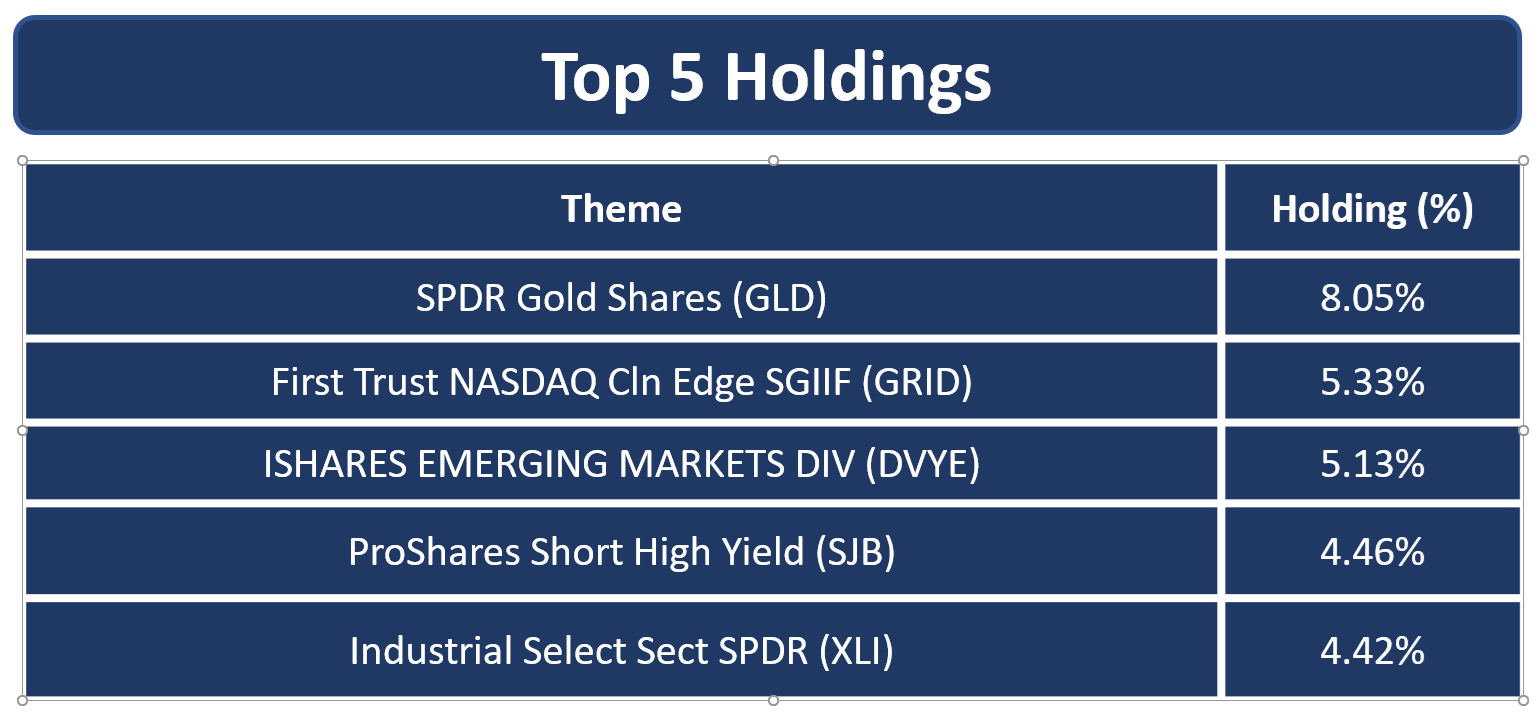 Top 5 Holdings

| Theme | Holding (%) |
|---|---|
| SPDR Gold Shares (GLD) | 8.05% |
| First Trust NASDAQ Cln Edge SGIIF (GRID) | 5.33% |
| ISHARES EMERGING MARKETS DIV (DVYE) | 5.13% |
| ProShares Short High Yield (SJB) | 4.46% |
| Industrial Select Sect SPDR (XLI) | 4.42% |